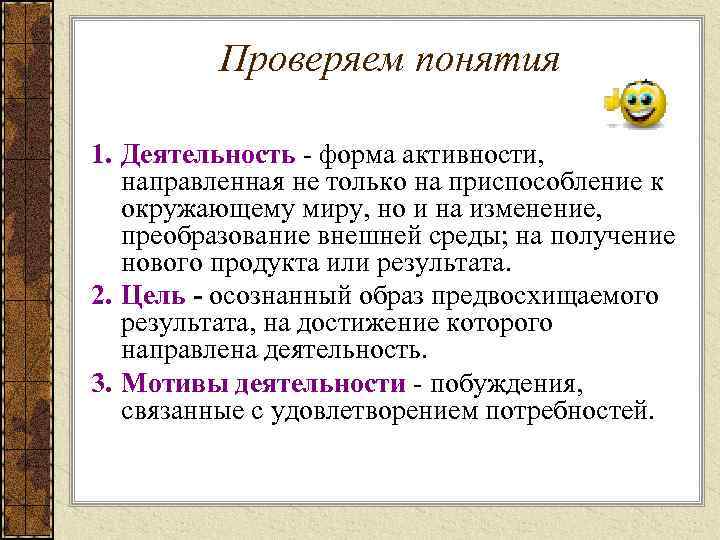 Проверяем понятия

1. Деятельность - форма активности, направленная не только на приспособление к окружающему миру, но и на изменение, преобразование внешней среды; на получение нового продукта или результата.
2. Цель - осознанный образ предвосхищаемого результата, на достижение которого направлена деятельность.
3. Мотивы деятельности - побуждения, связанные с удовлетворением потребностей.